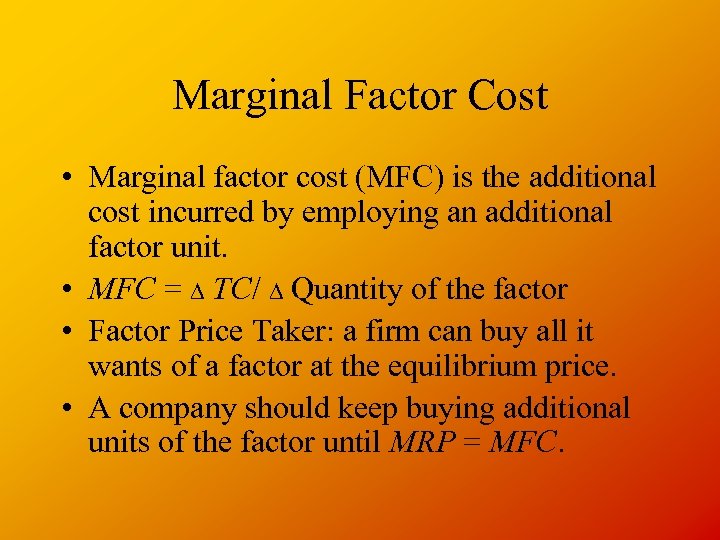 Marginal Factor Cost

• Marginal factor cost (MFC) is the additional cost incurred by employing an additional factor unit.
• $MFC = \Delta TC / \Delta$ Quantity of the factor
• Factor Price Taker: a firm can buy all it wants of a factor at the equilibrium price.
• A company should keep buying additional units of the factor until $MRP = MFC$.